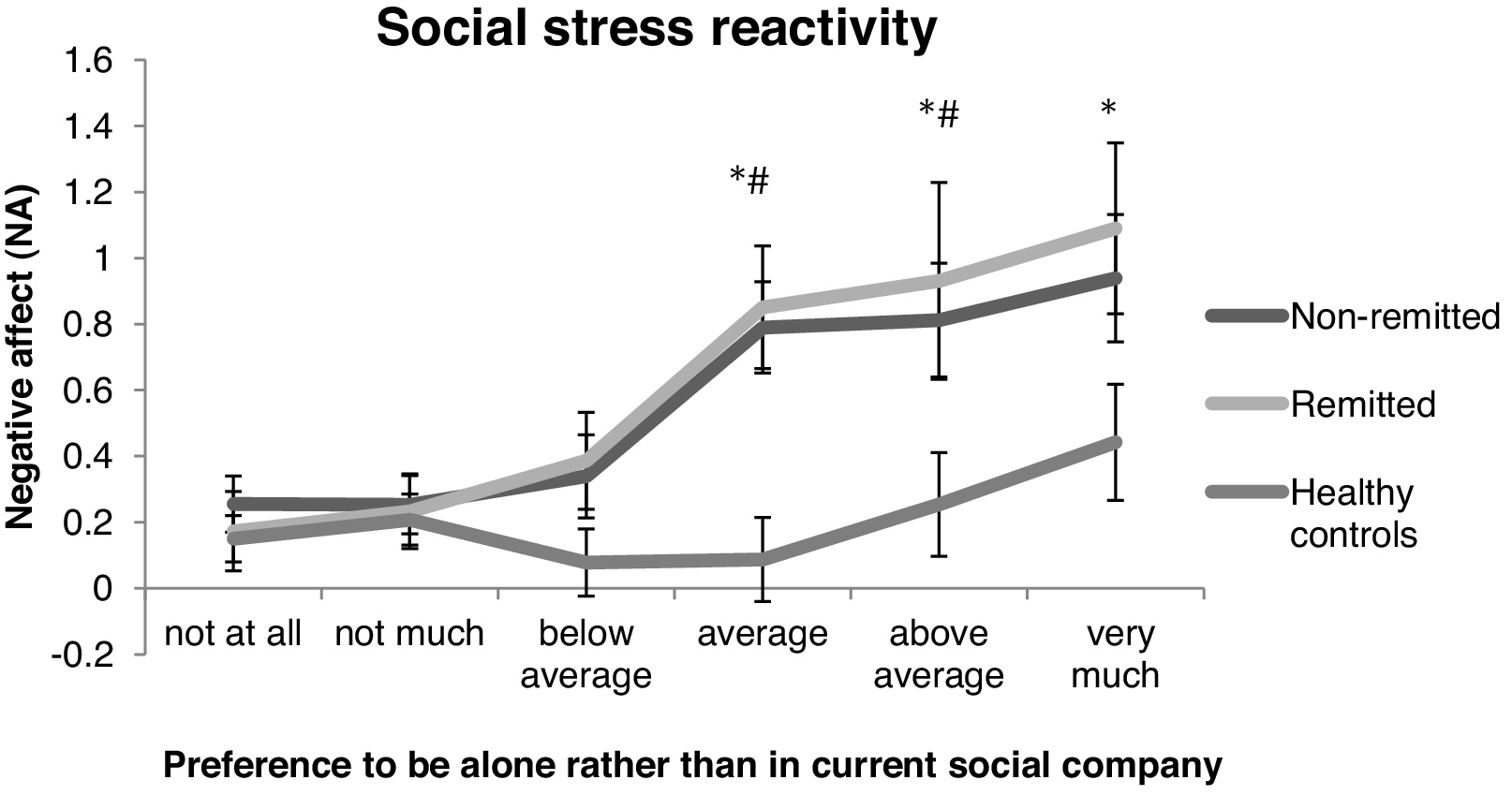 Social stress reactivity

Negative affect (NA)

1.6
1.4
1.2
1
0.8
0.6
0.4
0.2
0
-0.2

*#
*#
*

not at all
not much
below average
average
above average
very much

Non-remitted
Remitted
Healthy controls

Preference to be alone rather than in current social company